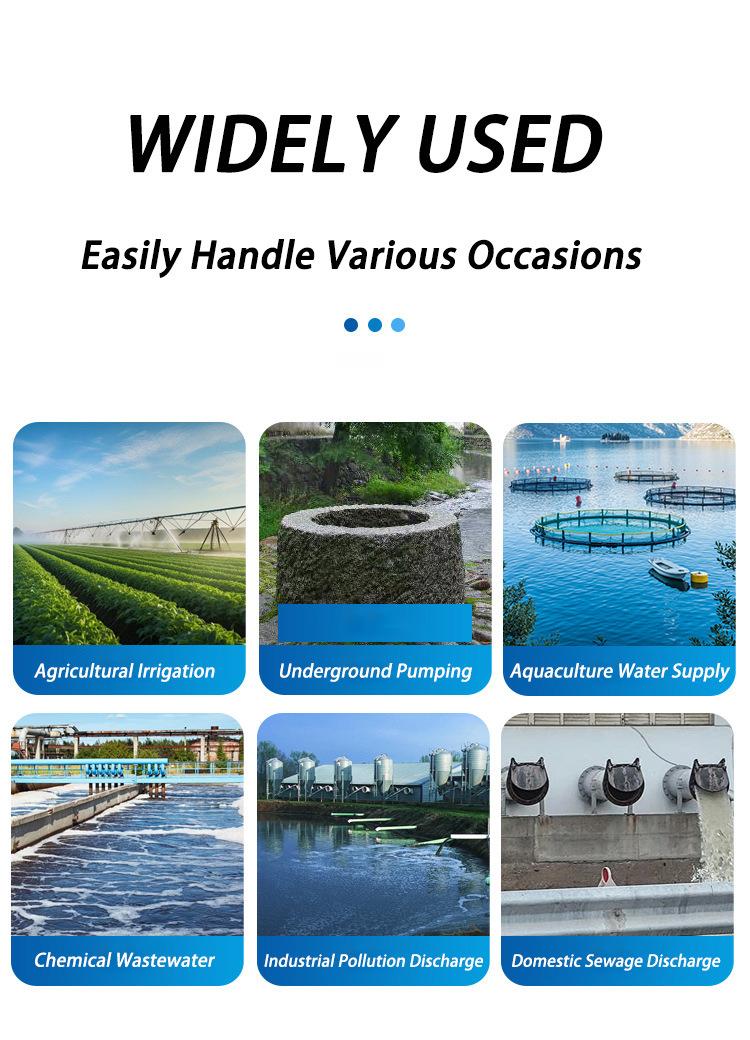 WIDELY USED

Easily Handle Various Occasions

Agricultural Irrigation

Underground Pumping

Aquaculture Water Supply

Chemical Wastewater

Industrial Pollution Discharge

Domestic Sewage Discharge